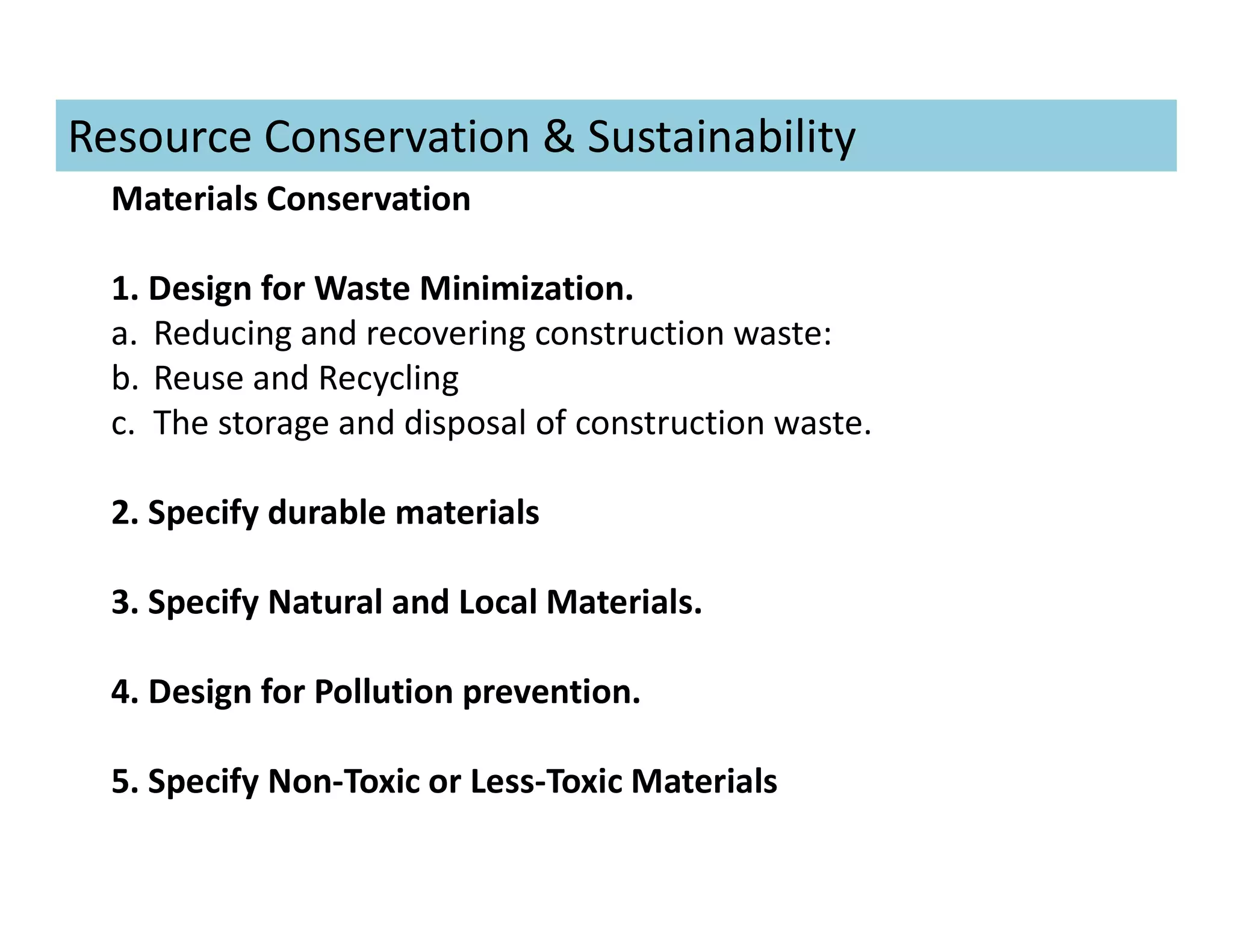 Resource Conservation & Sustainability

Materials Conservation

1. Design for Waste Minimization.
a. Reducing and recovering construction waste:
b. Reuse and Recycling
c. The storage and disposal of construction waste.

2. Specify durable materials

3. Specify Natural and Local Materials.

4. Design for Pollution prevention.

5. Specify Non-Toxic or Less-Toxic Materials